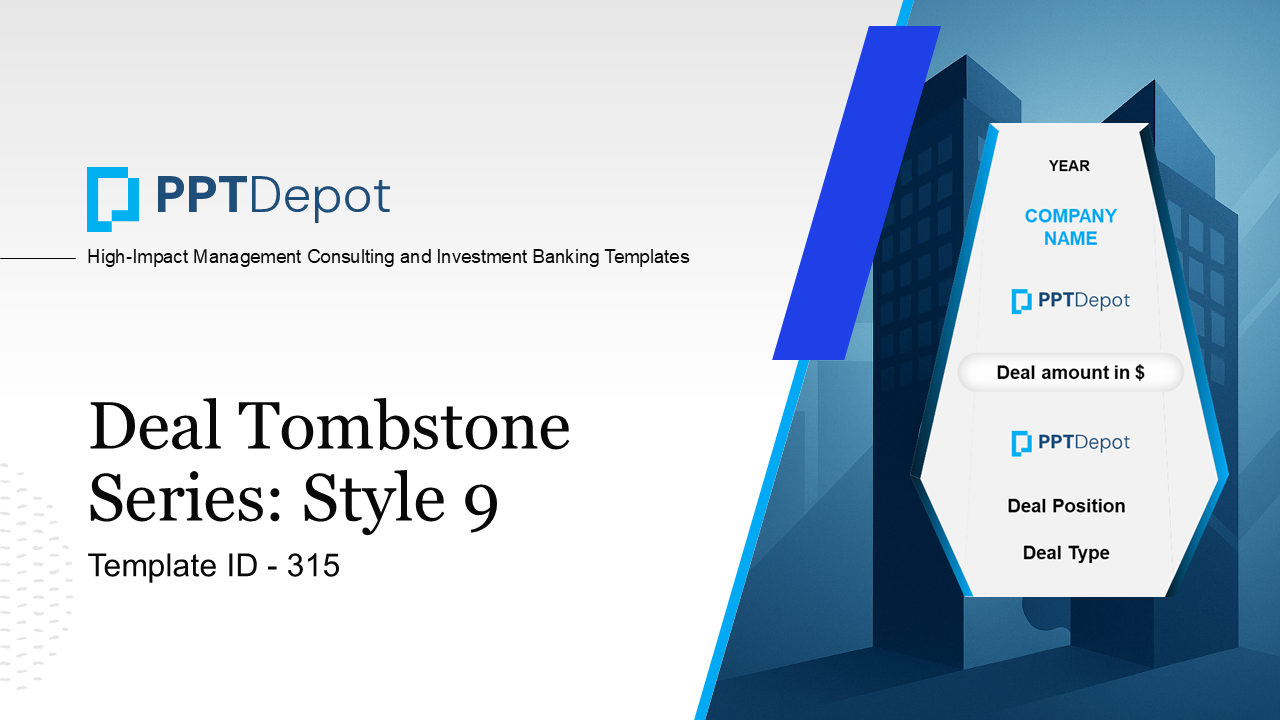 PPTDepot

High-Impact Management Consulting and Investment Banking Templates

Deal Tombstone Series: Style 9

Template ID - 315

YEAR

COMPANY NAME

PPTDepot

Deal amount in $

PPTDepot

Deal Position

Deal Type